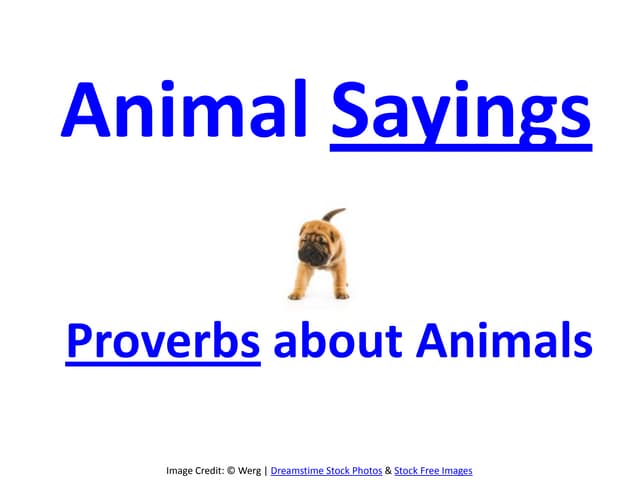 Animal Sayings

Proverbs about Animals

Image Credit: © Werg | Dreamstime Stock Photos & Stock Free Images